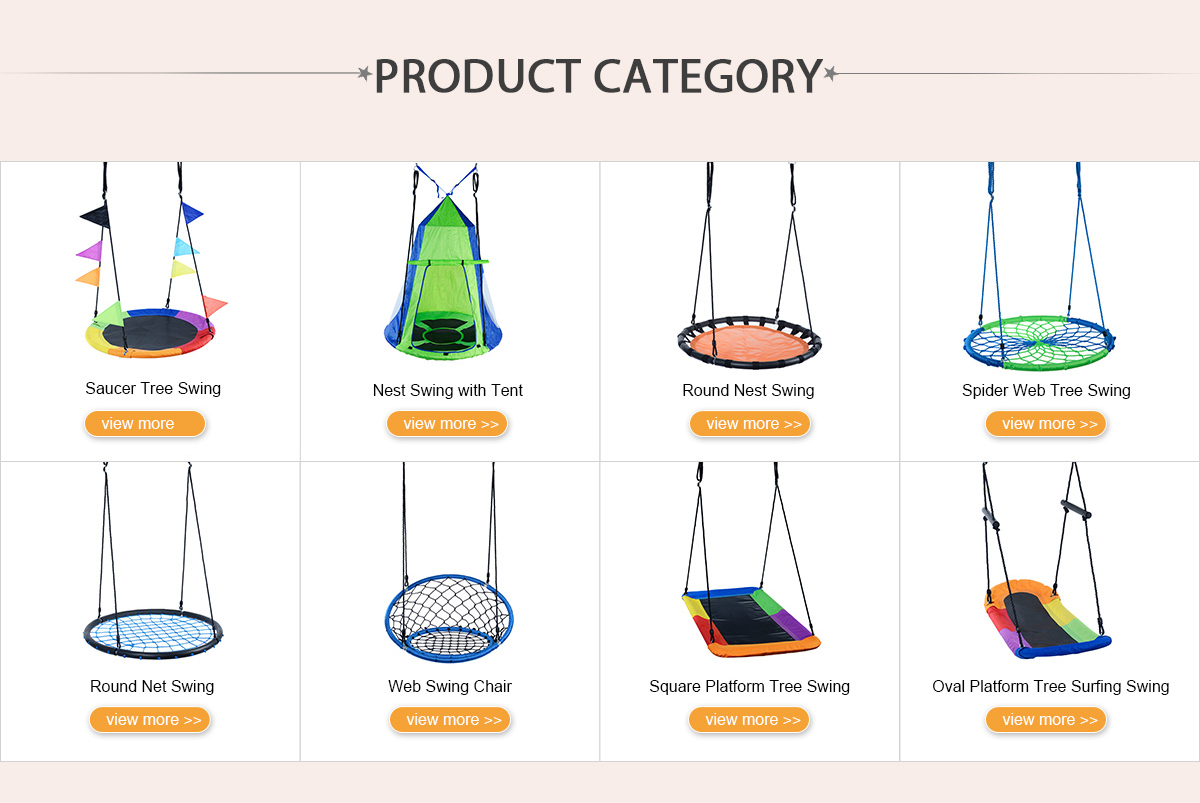 PRODUCT CATEGORY

Saucer Tree Swing

view more

Nest Swing with Tent

view more >>

Round Nest Swing

view more >>

Spider Web Tree Swing

view more >>

Round Net Swing

view more >>

Web Swing Chair

view more >>

Square Platform Tree Swing

view more >>

Oval Platform Tree Surfing Swing

view more >>